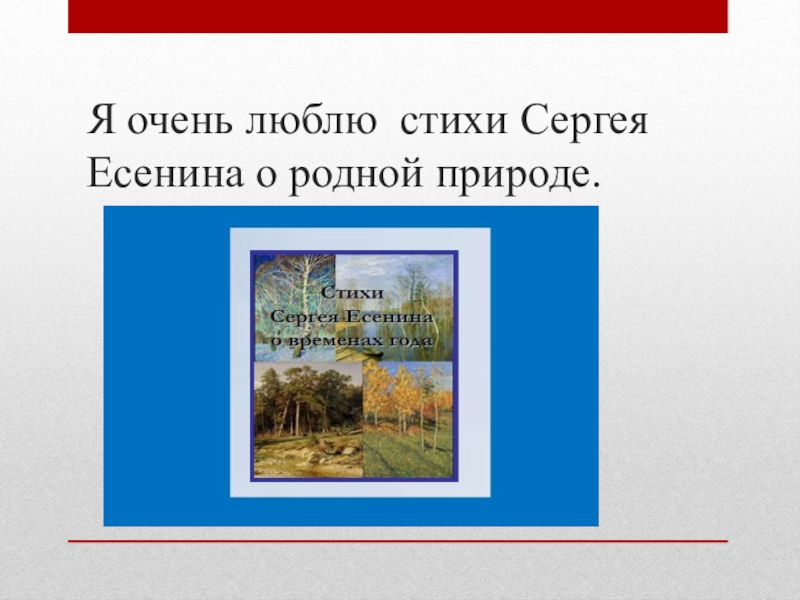 Я очень люблю стихи Сергея Есенина о родной природе.

Стихи
Сергея Есенина
о временах года